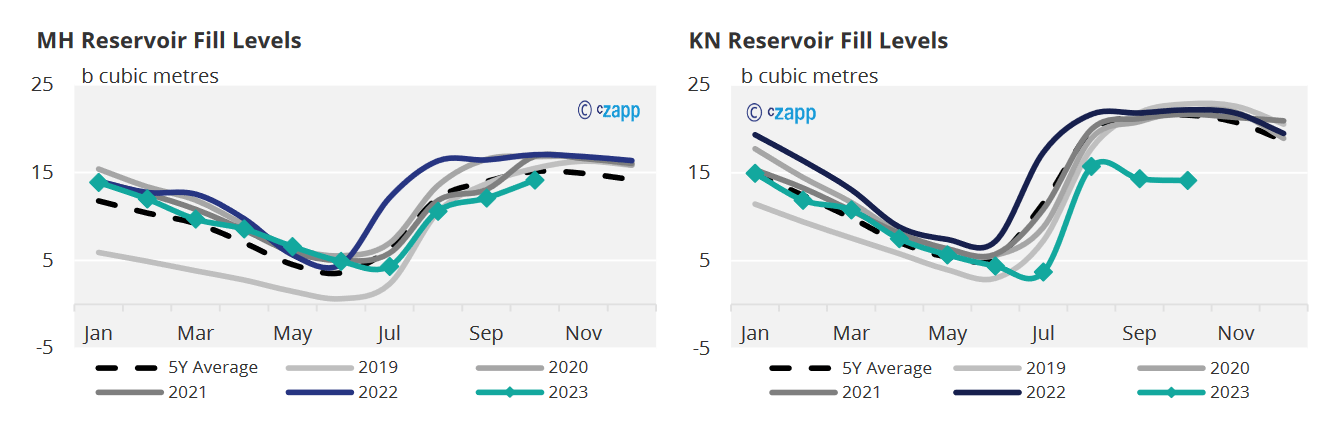 MH Reservoir Fill Levels

b cubic metres

© czapp

25

15

5

-5

Jan Mar May Jul Sep Nov

5Y Average 2019 2020
2021 2022 2023

KN Reservoir Fill Levels

b cubic metres

© czapp

25

15

5

-5

Jan Mar May Jul Sep Nov

5Y Average 2019 2020
2021 2022 2023